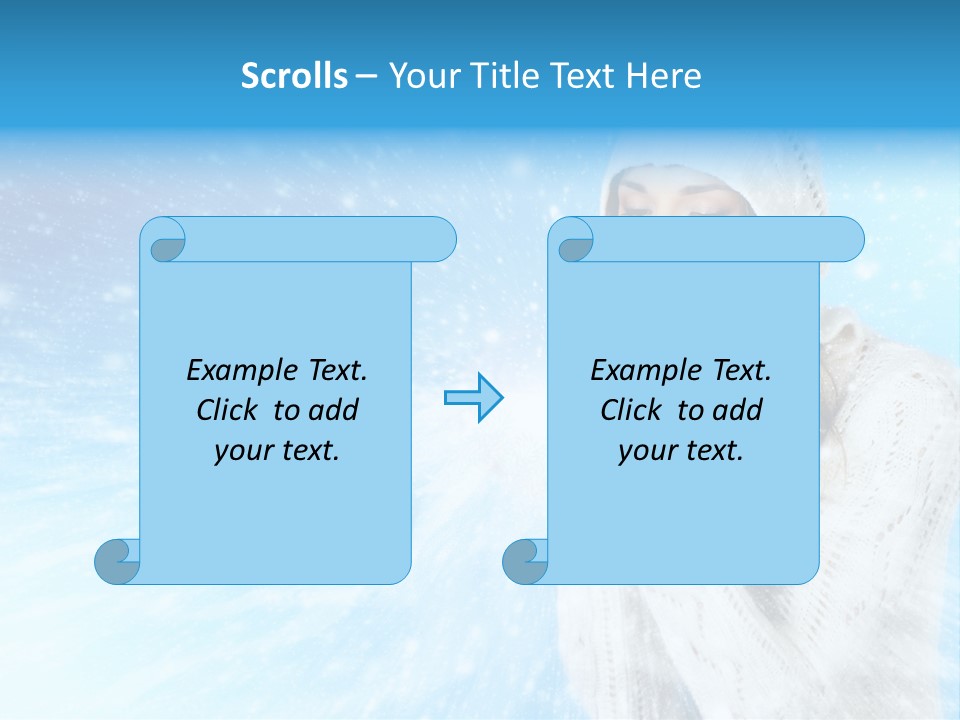 Scrolls – Your Title Text Here

Example Text. Click to add your text.

Example Text. Click to add your text.